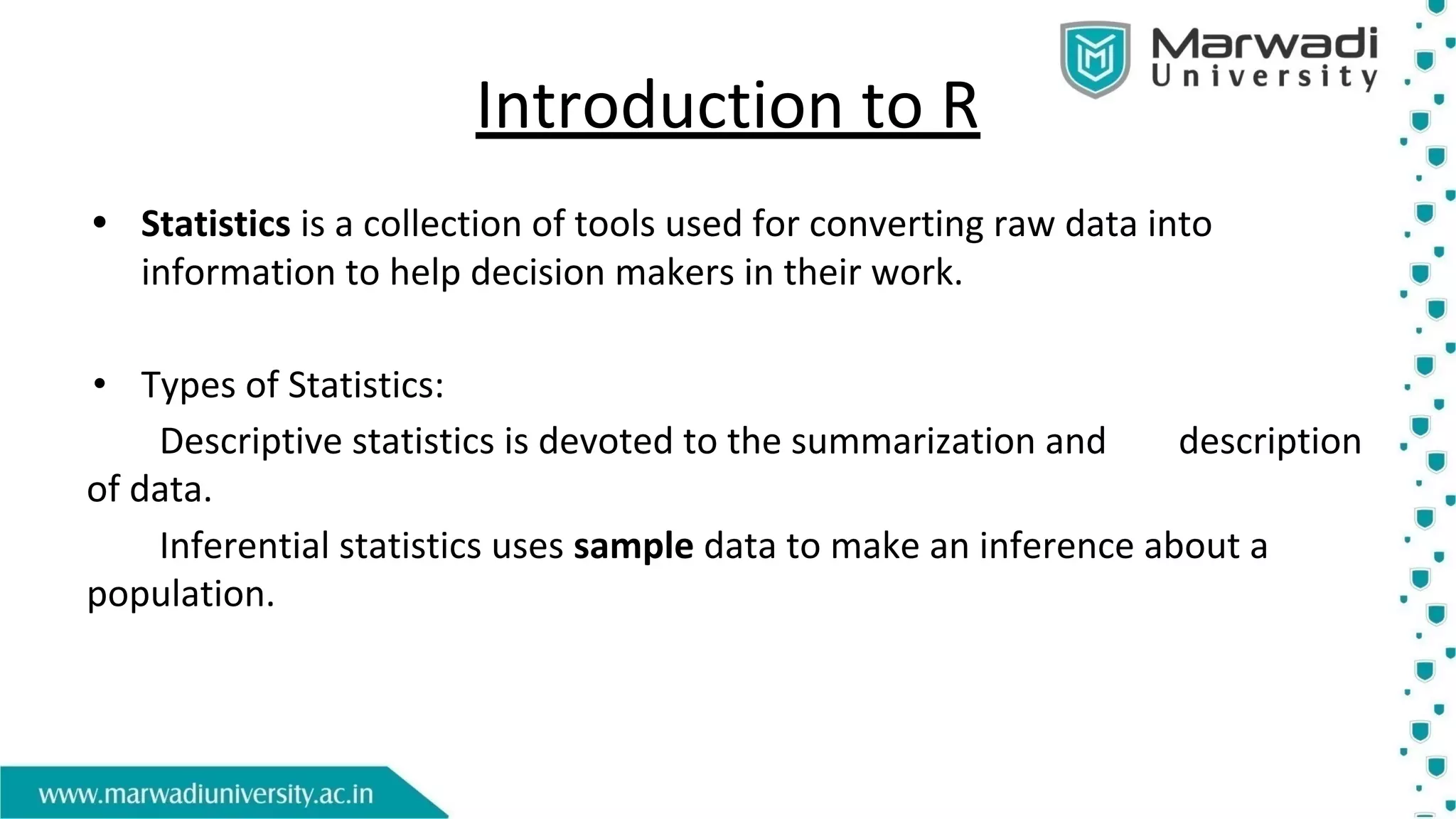 Marwadi University

Introduction to R

• Statistics is a collection of tools used for converting raw data into information to help decision makers in their work.

• Types of Statistics:

Descriptive statistics is devoted to the summarization and description of data.

Inferential statistics uses sample data to make an inference about a population.

www.marwadiuniversity.ac.in